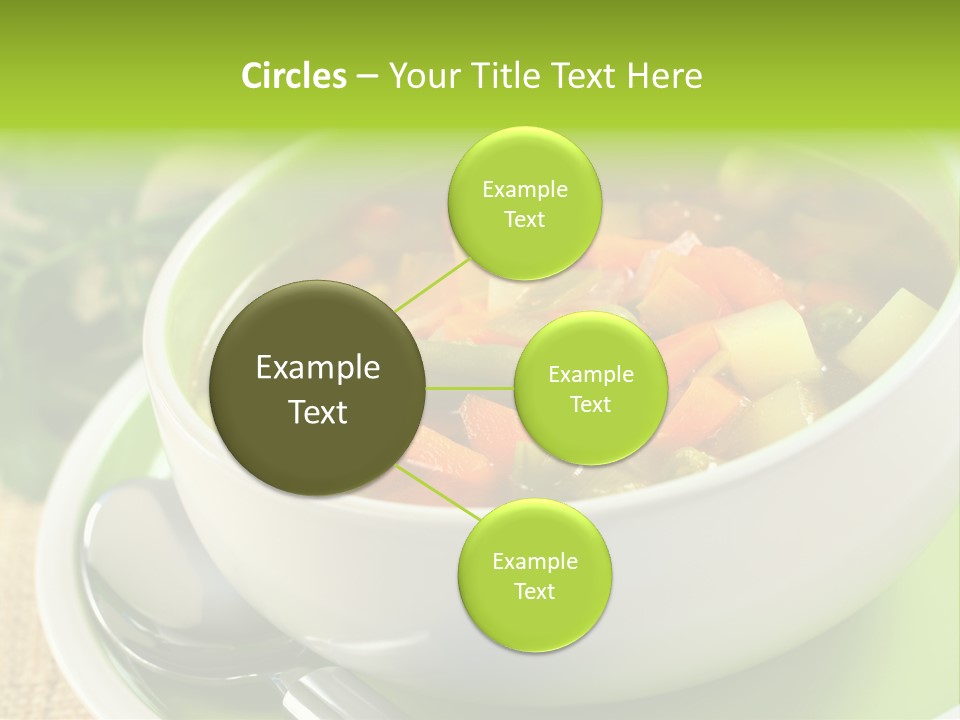 Circles – Your Title Text Here

Example Text

Example Text

Example Text

Example Text